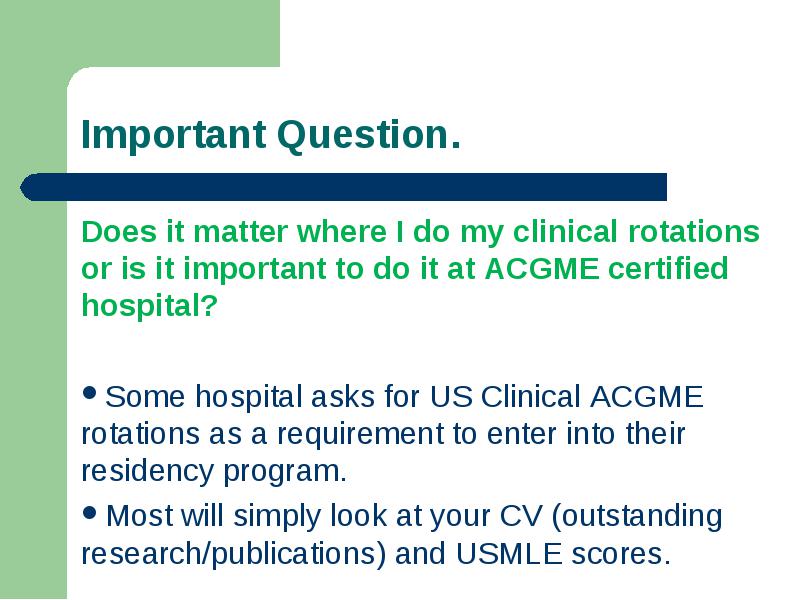 Important Question.

Does it matter where I do my clinical rotations or is it important to do it at ACGME certified hospital?

• Some hospital asks for US Clinical ACGME rotations as a requirement to enter into their residency program.

• Most will simply look at your CV (outstanding research/publications) and USMLE scores.